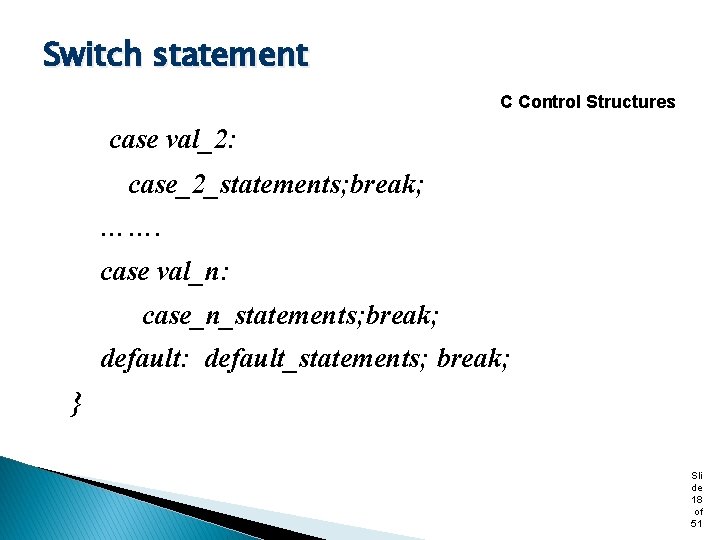 Switch statement

C Control Structures

case val_2:

case_2_statements;break;

…….

case val_n:

case_n_statements;break;

default: default_statements; break;

}

Slide 18 of 51